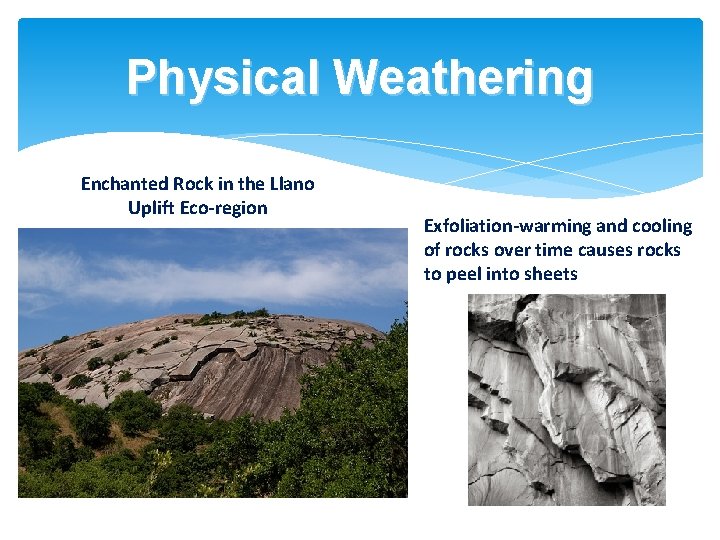 Physical Weathering

Enchanted Rock in the Llano Uplift Eco-region

Exfoliation-warming and cooling of rocks over time causes rocks to peel into sheets